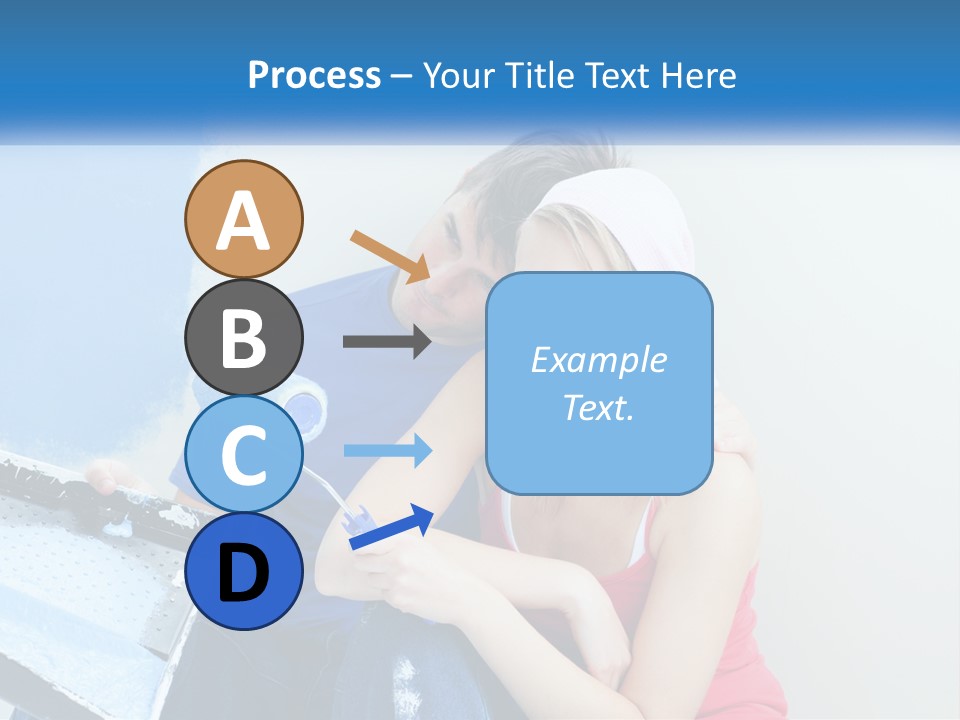 Process – Your Title Text Here

A

B

C

D

Example Text.